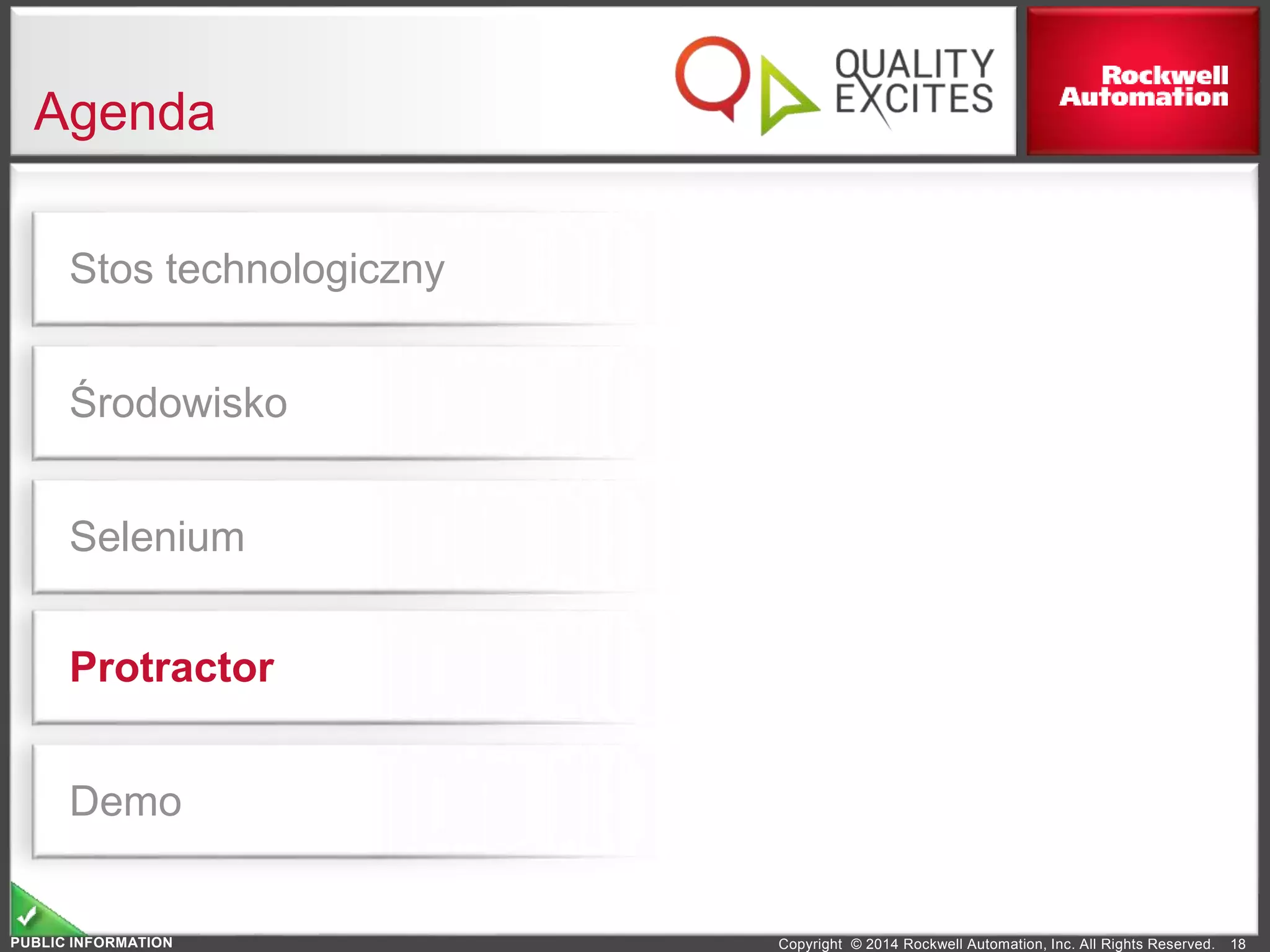 Agenda

QUALITY EXCITES

Rockwell Automation

Stos technologiczny

Środowisko

Selenium

Protractor

Demo

PUBLIC INFORMATION

Copyright © 2014 Rockwell Automation, Inc. All Rights Reserved. 18